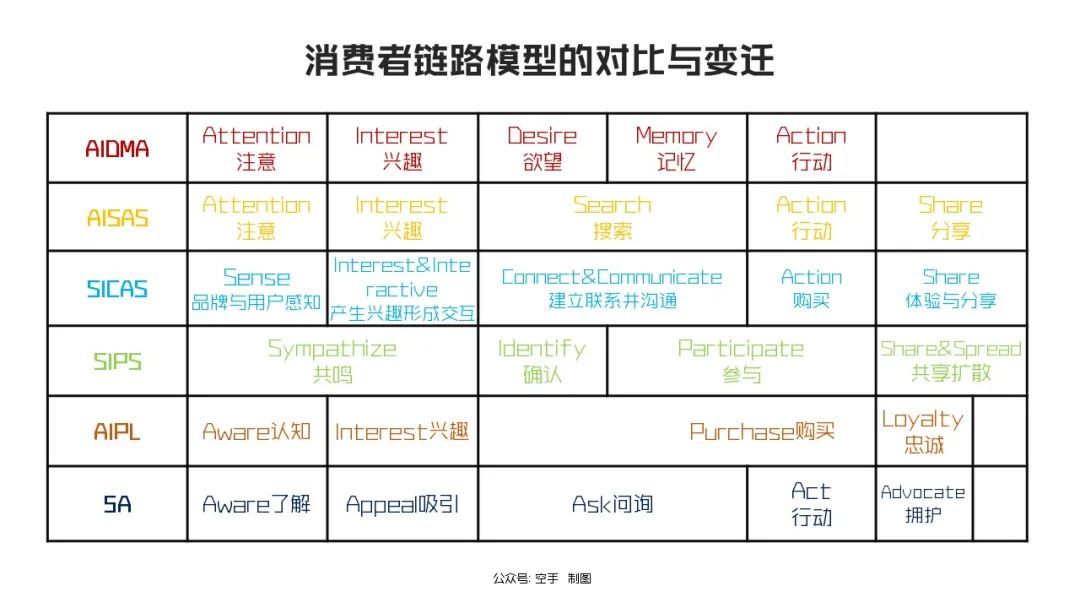 消费者链路模型的对比与变迁

| AIDMA | Attention 注意 | Interest 兴趣 | Desire 欲望 | Memory 记忆 | Action 行动 | |
|---|---|---|---|---|---|---|
| AISAS | Attention 注意 | Interest 兴趣 | Search 搜索 | | Action 行动 | Share 分享 |
| SICAS | Sense 品牌与用户感知 | Interest&Interactive 产生兴趣形成交互 | Connect&Communicate 建立联系并沟通 | | Action 购买 | Share 体验与分享 |
| SIPS | Sympathize 共鸣 | | Identify 确认 | Participate 参与 | | Share&Spread 共享扩散 |
| AIPL | Aware认知 | Interest兴趣 | Purchase购买 | | | Loyalty 忠诚 |
| 5A | Aware了解 | Appeal吸引 | Ask问询 | | Act 行动 | Advocate 拥护 |

公众号: 空手 制图